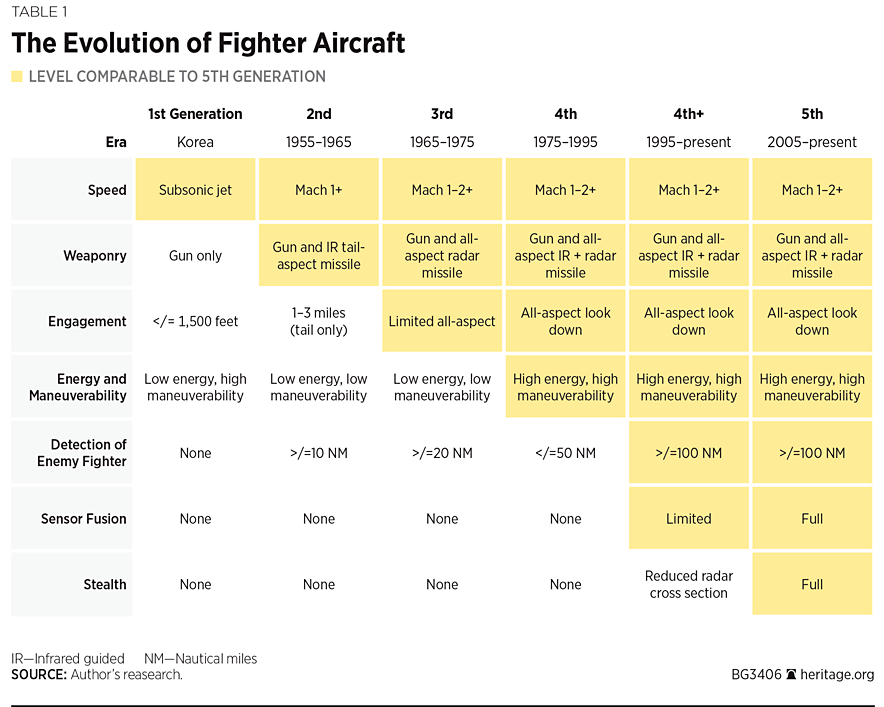 TABLE 1

The Evolution of Fighter Aircraft

LEVEL COMPARABLE TO 5TH GENERATION

| | 1st Generation | 2nd | 3rd | 4th | 4th+ | 5th |
|---|---|---|---|---|---|---|
| Era | Korea | 1955–1965 | 1965–1975 | 1975–1995 | 1995–present | 2005–present |
| Speed | Subsonic jet | Mach 1+ | Mach 1–2+ | Mach 1–2+ | Mach 1–2+ | Mach 1–2+ |
| Weaponry | Gun only | Gun and IR tail-aspect missile | Gun and all-aspect radar missile | Gun and all-aspect IR + radar missile | Gun and all-aspect IR + radar missile | Gun and all-aspect IR + radar missile |
| Engagement | </= 1,500 feet | 1–3 miles (tail only) | Limited all-aspect | All-aspect look down | All-aspect look down | All-aspect look down |
| Energy and Maneuverability | Low energy, high maneuverability | Low energy, low maneuverability | Low energy, low maneuverability | High energy, high maneuverability | High energy, high maneuverability | High energy, high maneuverability |
| Detection of Enemy Fighter | None | >/=10 NM | >/=20 NM | </=50 NM | >/=100 NM | >/=100 NM |
| Sensor Fusion | None | None | None | None | Limited | Full |
| Stealth | None | None | None | None | Reduced radar cross section | Full |

IR—Infrared guided NM—Nautical miles
SOURCE: Author's reasearch.

BG3406 heritage.org